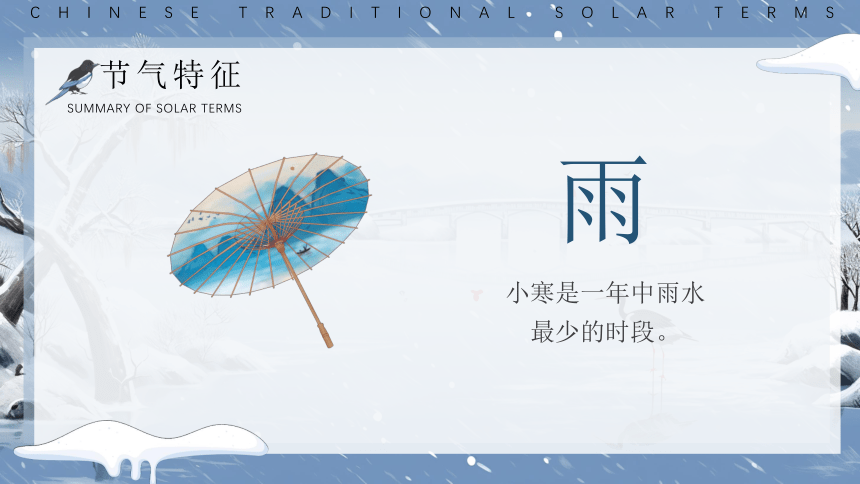 CHINESE TRADITIONAL SOLAR TERMS

节气特征
SUMMARY OF SOLAR TERMS

雨

小寒是一年中雨水最少的时段。